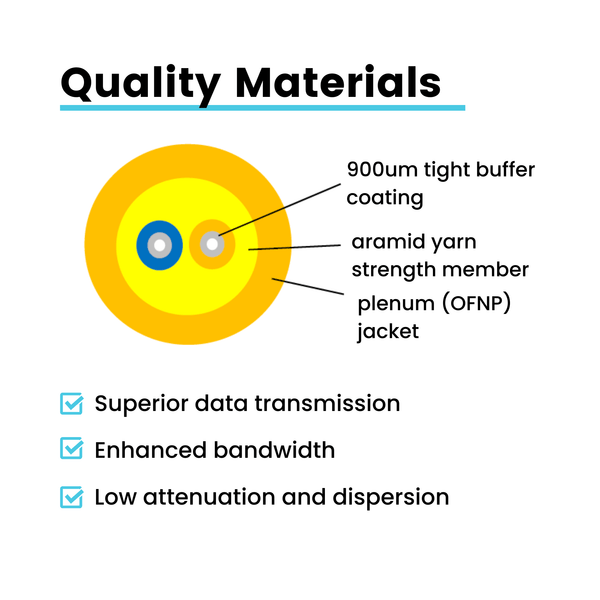 Quality Materials

900um tight buffer coating

aramid yarn strength member

plenum (OFNP) jacket

Superior data transmission

Enhanced bandwidth

Low attenuation and dispersion